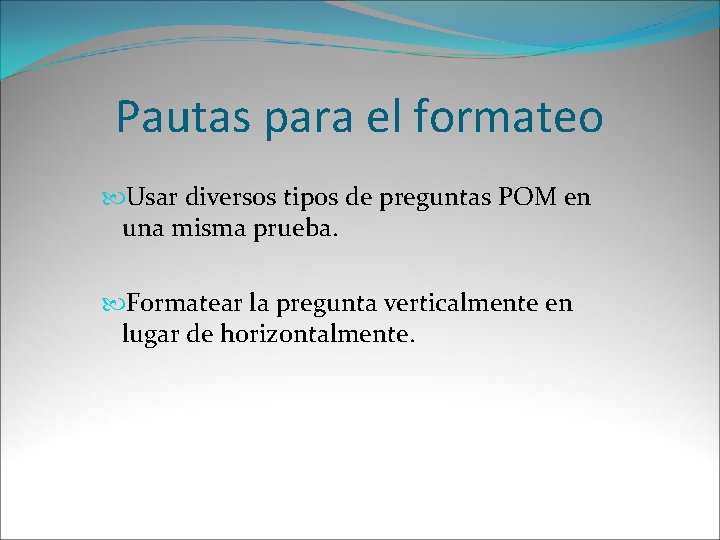 Pautas para el formateo

Usar diversos tipos de preguntas POM en una misma prueba.

Formatear la pregunta verticalmente en lugar de horizontalmente.